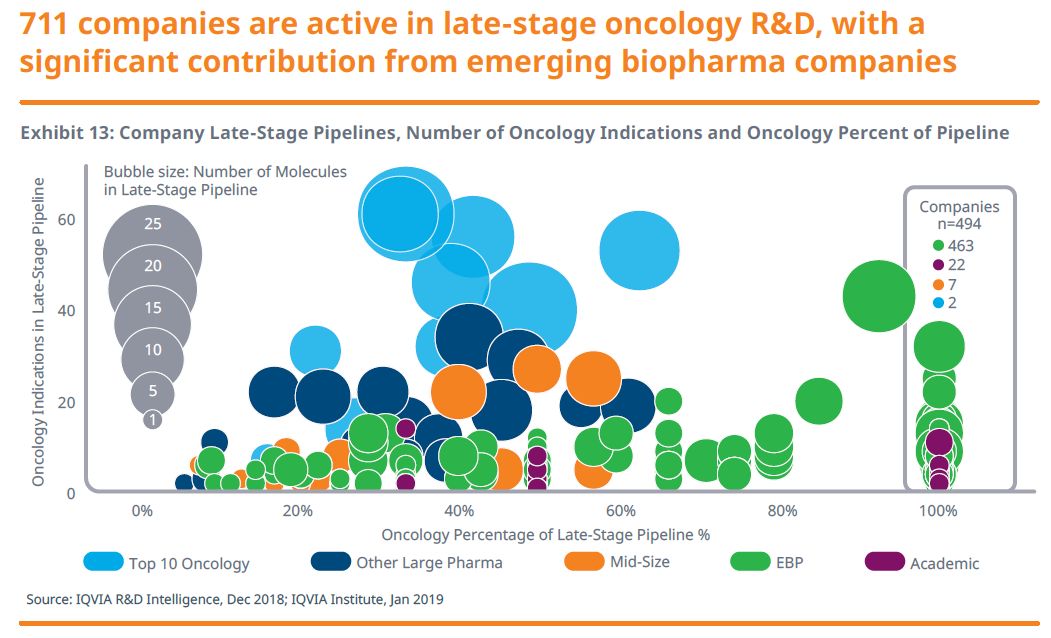 711 companies are active in late-stage oncology R&D, with a significant contribution from emerging biopharma companies

Exhibit 13: Company Late-Stage Pipelines, Number of Oncology Indications and Oncology Percent of Pipeline

Bubble size: Number of Molecules in Late-Stage Pipeline

25
20
15
10
5
1

Companies n=494
463
22
7
2

Oncology Indications in Late-Stage Pipeline

60
40
20
0

0%
20%
40%
60%
80%
100%

Oncology Percentage of Late-Stage Pipeline %

Top 10 Oncology
Other Large Pharma
Mid-Size
EBP
Academic

Source: IQVIA R&D Intelligence, Dec 2018; IQVIA Institute, Jan 2019